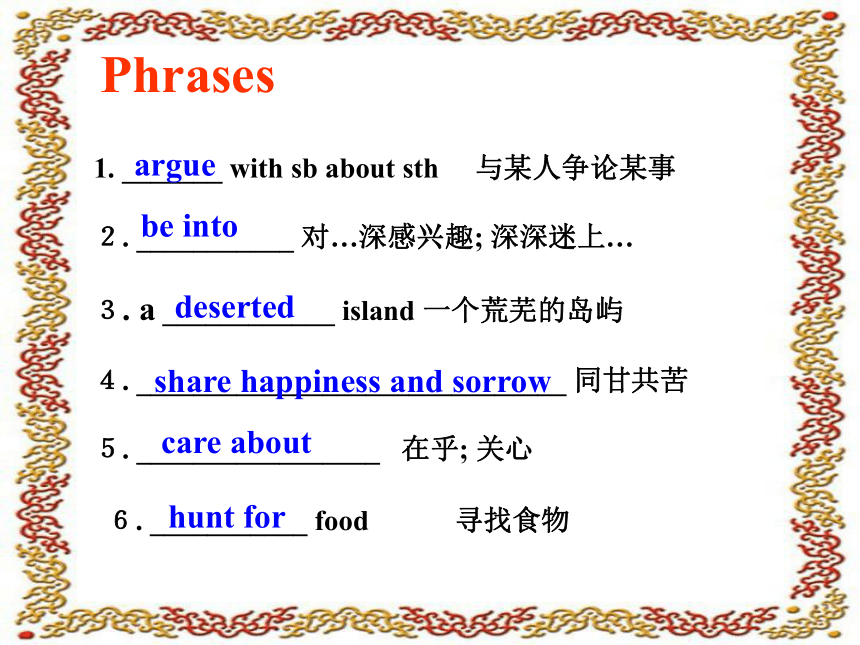 Phrases

1. argue with sb about sth 与某人争论某事

2. be into 对…深感兴趣; 深深迷上…

3. a deserted island 一个荒芜的岛屿

4. share happiness and sorrow 同甘共苦

5. care about 在乎; 关心

6. hunt for food 寻找食物